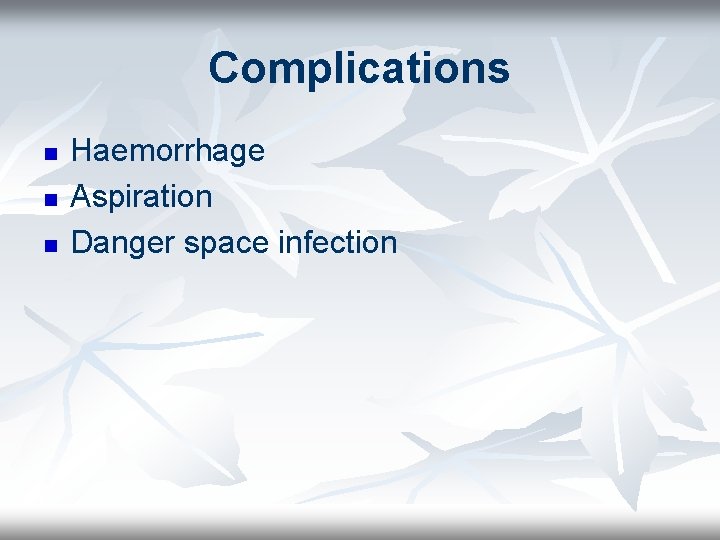 Complications

- Haemorrhage
- Aspiration
- Danger space infection